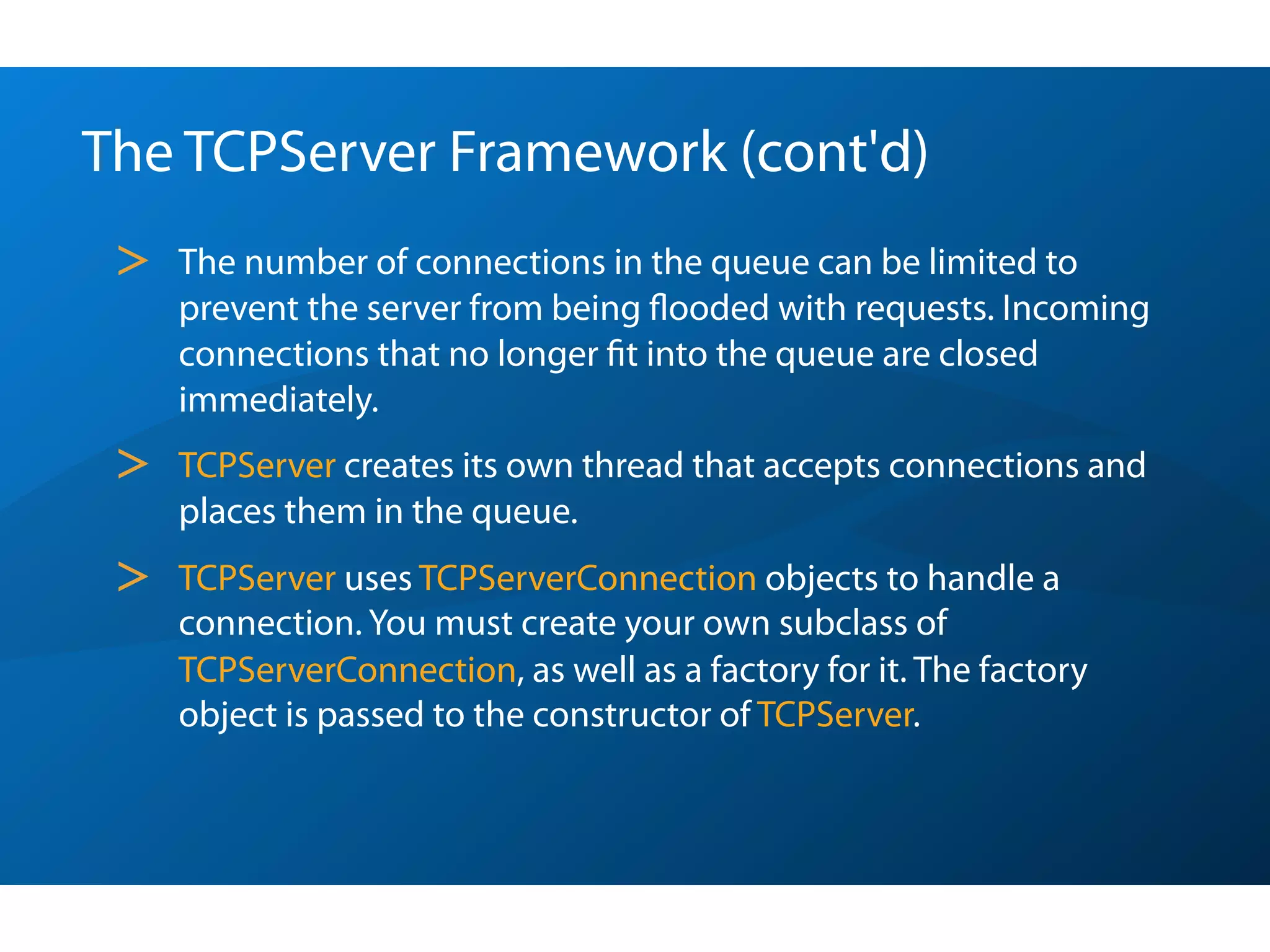 The TCPServer Framework (cont'd)

> The number of connections in the queue can be limited to prevent the server from being flooded with requests. Incoming connections that no longer fit into the queue are closed immediately.

> TCPServer creates its own thread that accepts connections and places them in the queue.

> TCPServer uses TCPServerConnection objects to handle a connection. You must create your own subclass of TCPServerConnection, as well as a factory for it. The factory object is passed to the constructor of TCPServer.